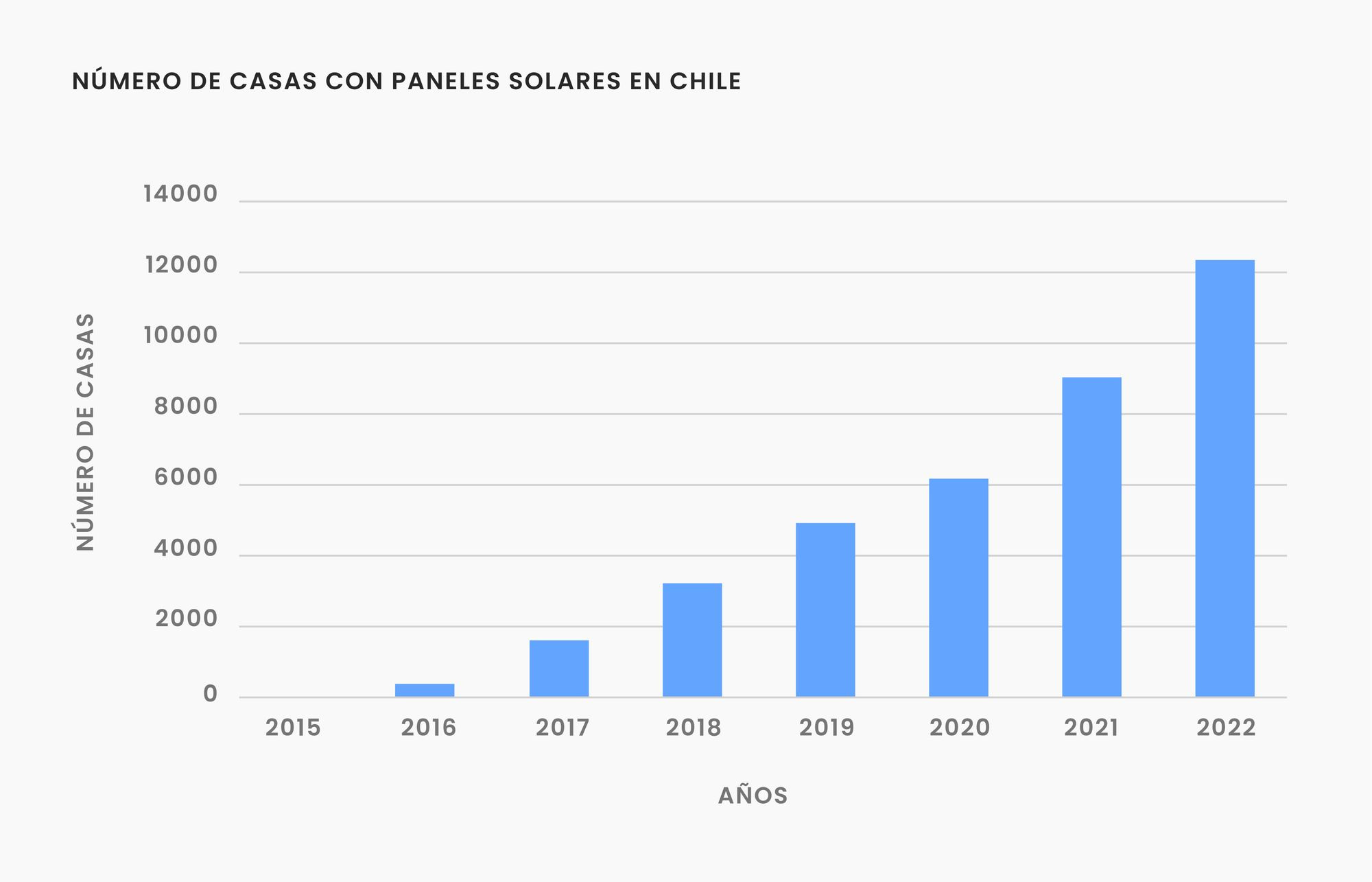 NÚMERO DE CASAS CON PANELES SOLARES EN CHILE

NÚMERO DE CASAS

14000
12000
10000
8000
6000
4000
2000
0

2015 2016 2017 2018 2019 2020 2021 2022

AÑOS